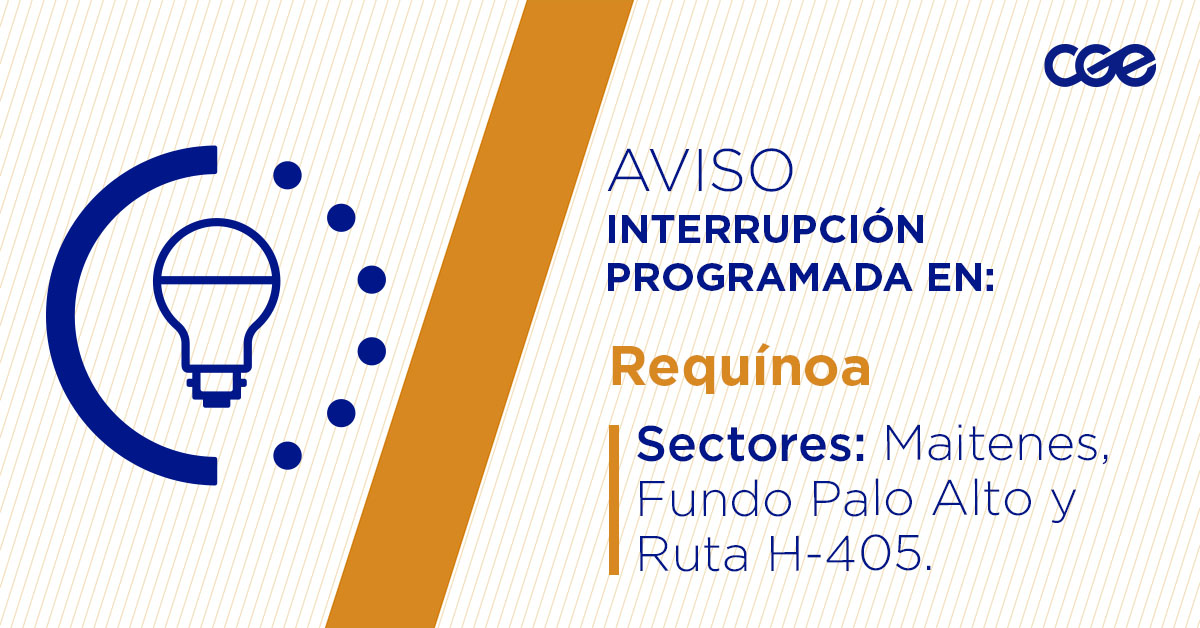 cge

AVISO
INTERRUPCIÓN PROGRAMADA EN:

Requínoa

Sectores: Maitenes, Fundo Palo Alto y Ruta H-405.